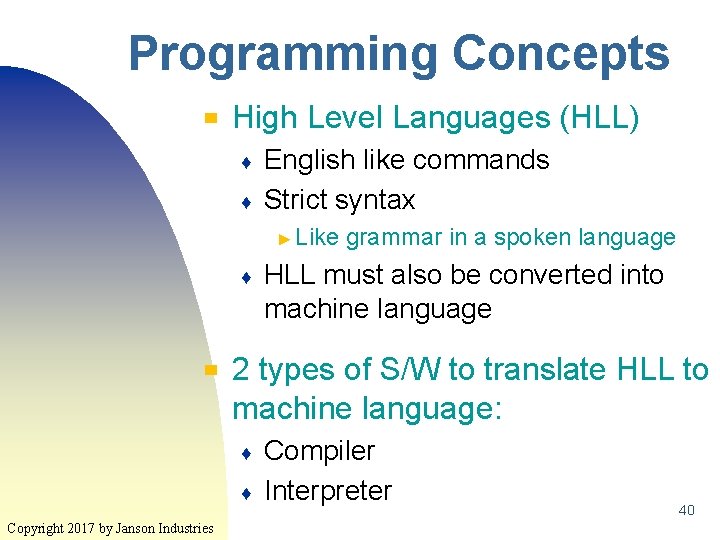 Programming Concepts

High Level Languages (HLL)

English like commands

Strict syntax

Like grammar in a spoken language

HLL must also be converted into machine language

2 types of S/W to translate HLL to machine language:

Compiler

Interpreter

40

Copyright 2017 by Janson Industries